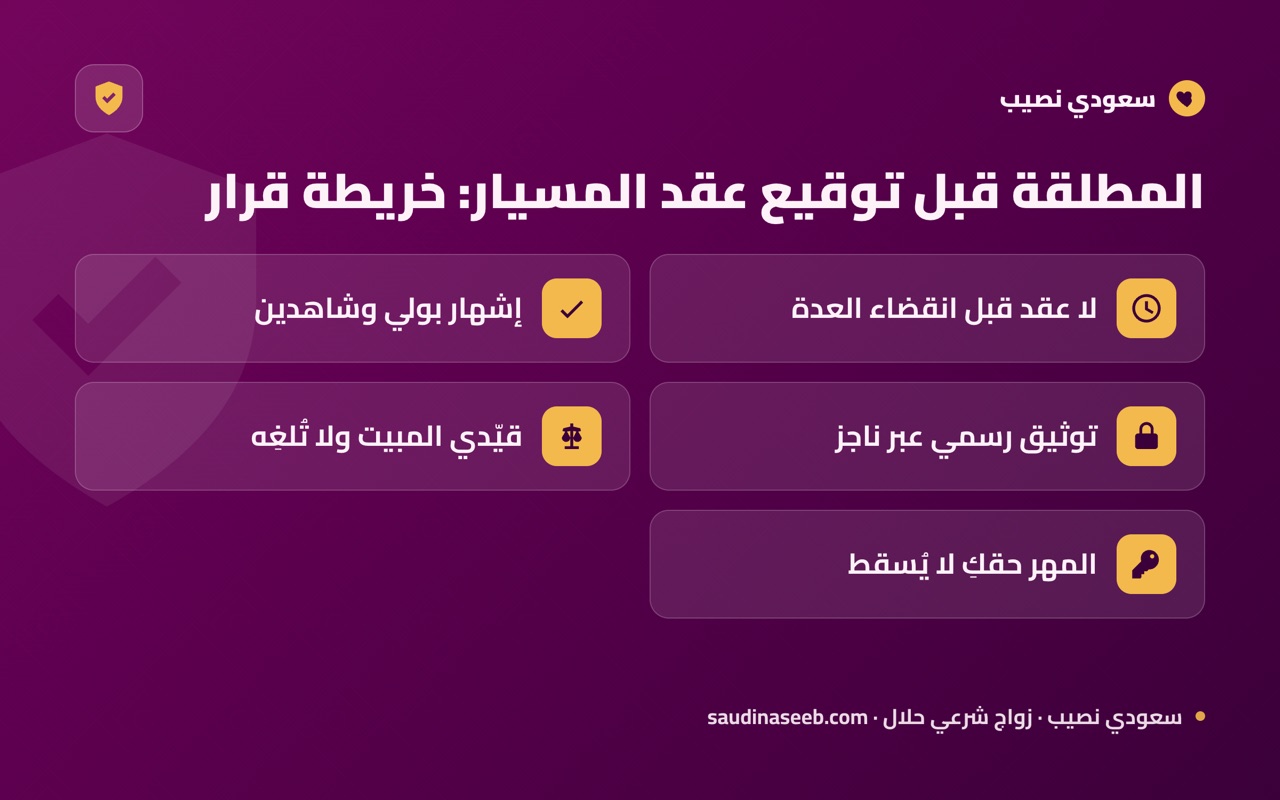 سعودي نصيب

المطلقة قبل توقيع عقد المسيار: خريطة قرار

لا عقد قبل انقضاء العدة

إشهار بولي وشاهدين

توثيق رسمي عبر ناجز

قيّدي المبيت ولا تُلغِه

المهر حقكِ لا يُسقط

سعودي نصيب · زواج شرعي حلال · saudinaseeb.com